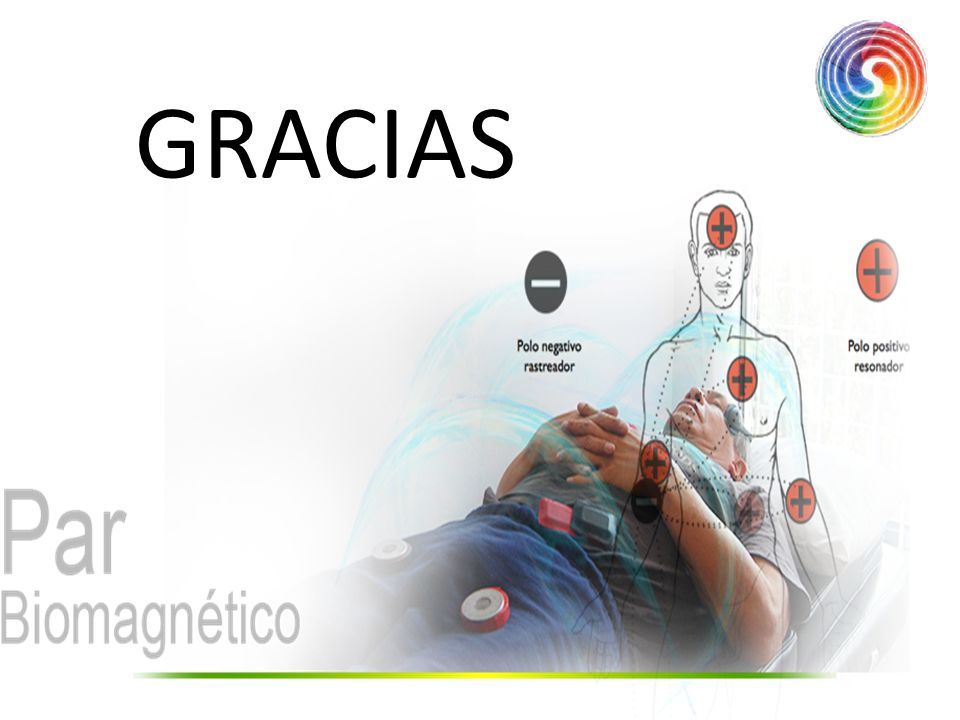 GRACIAS

Polo negativo rastreador

Polo positivo resonador

Par
Biomagnético